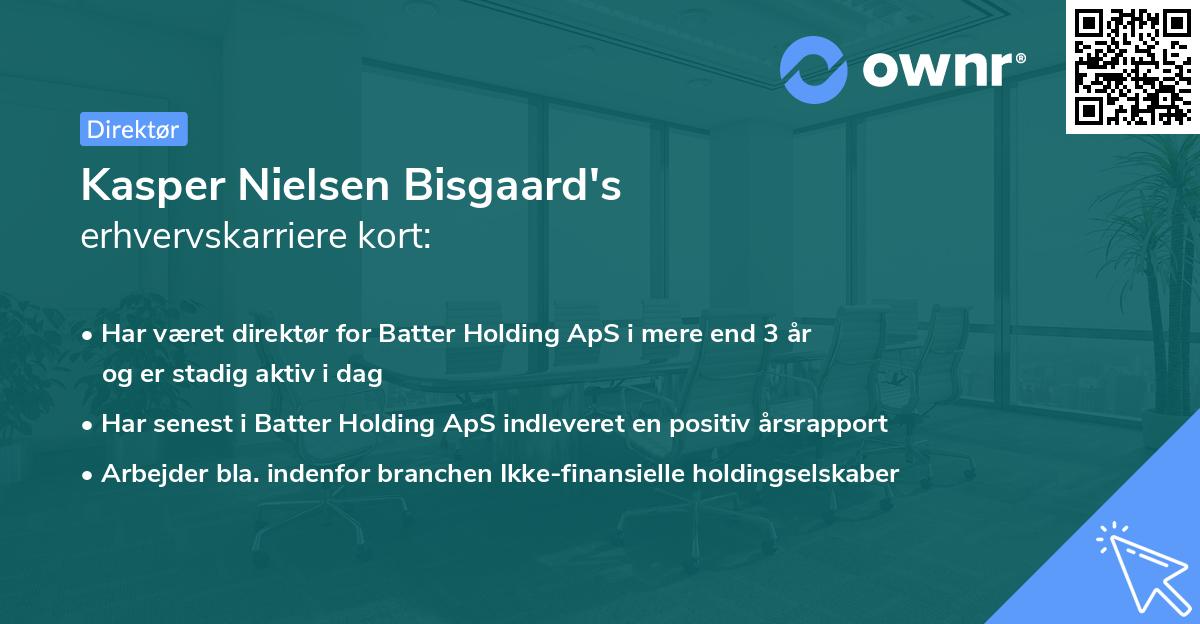 ownr®

Direktør

Kasper Nielsen Bisgaard's
erhvervskarriere kort:

• Har været direktør for Batter Holding ApS i mere end 3 år og er stadig aktiv i dag
• Har senest i Batter Holding ApS indleveret en positiv årsrapport
• Arbejder bla. indenfor branchen Ikke-finansielle holdingselskaber